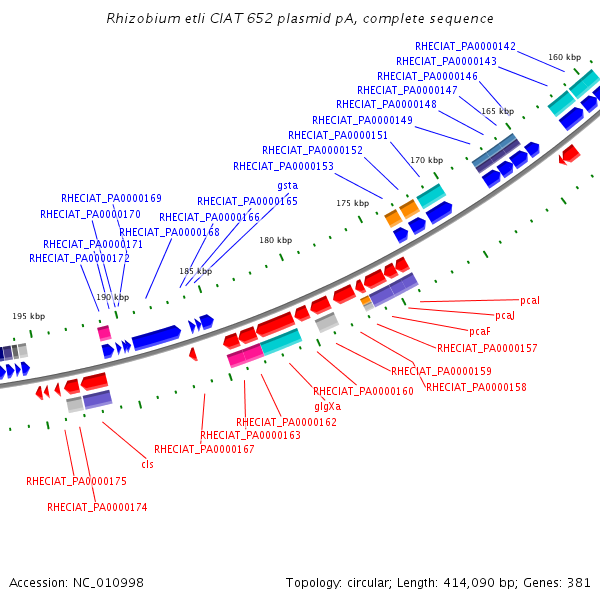 Rhizobium etli CIAT 652 plasmid pA, complete sequence

RHECIAT_PA0000142
RHECIAT_PA0000143
RHECIAT_PA0000146
RHECIAT_PA0000147
RHECIAT_PA0000148
RHECIAT_PA0000149
RHECIAT_PA0000151
RHECIAT_PA0000152
RHECIAT_PA0000153
gsta
RHECIAT_PA0000165
RHECIAT_PA0000166
RHECIAT_PA0000168
RHECIAT_PA0000169
RHECIAT_PA0000170
RHECIAT_PA0000171
RHECIAT_PA0000172

160 kbp
165 kbp
170 kbp
175 kbp
180 kbp
185 kbp
190 kbp
195 kbp

pcaI
pcaJ
pcaF
RHECIAT_PA0000157
RHECIAT_PA0000159
RHECIAT_PA0000158
RHECIAT_PA0000160
glgXa
RHECIAT_PA0000162
RHECIAT_PA0000163
RHECIAT_PA0000167
cls
RHECIAT_PA0000175
RHECIAT_PA0000174

Accession: NC_010998
Topology: circular; Length: 414,090 bp; Genes: 381